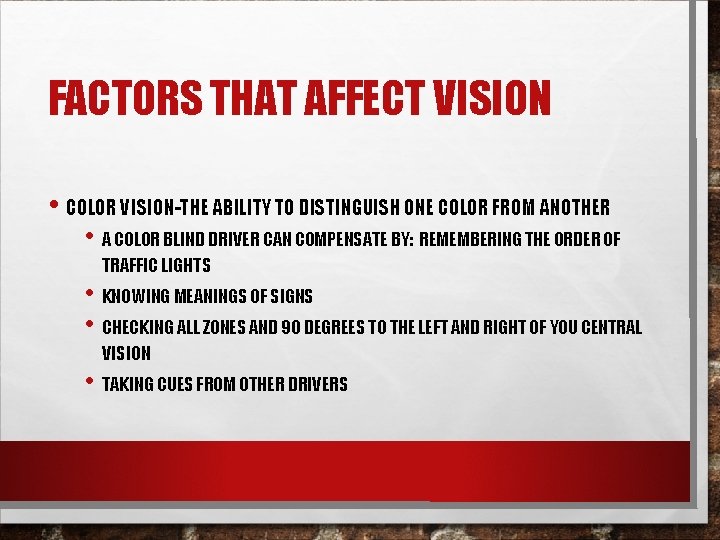 FACTORS THAT AFFECT VISION

• COLOR VISION-THE ABILITY TO DISTINGUISH ONE COLOR FROM ANOTHER
  • A COLOR BLIND DRIVER CAN COMPENSATE BY: REMEMBERING THE ORDER OF TRAFFIC LIGHTS
  • KNOWING MEANINGS OF SIGNS
  • CHECKING ALL ZONES AND 90 DEGREES TO THE LEFT AND RIGHT OF YOU CENTRAL VISION
  • TAKING CUES FROM OTHER DRIVERS